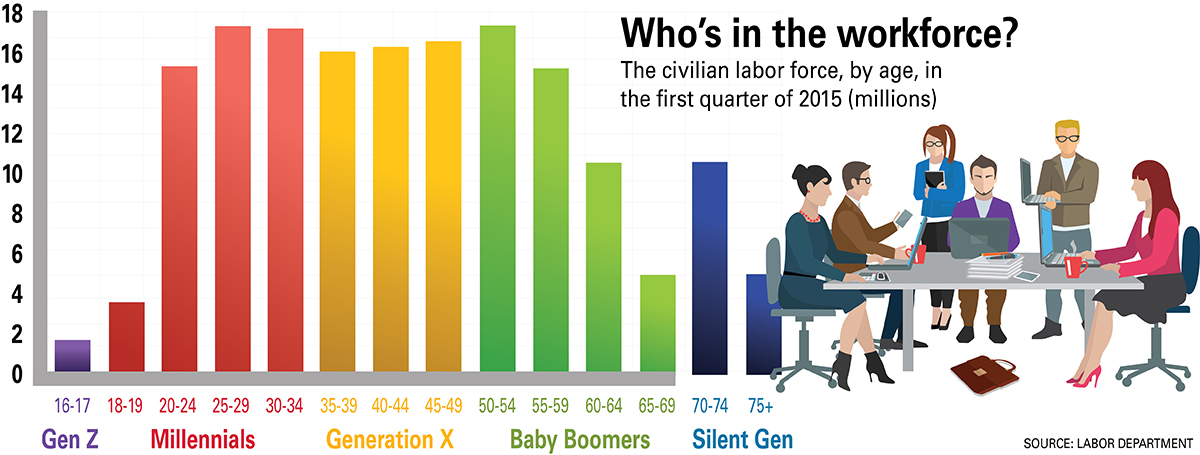 Who's in the workforce?

The civilian labor force, by age, in the first quarter of 2015 (millions)

18
16
14
12
10
8
6
4
2
0

16-17 18-19 20-24 25-29 30-34 35-39 40-44 45-49 50-54 55-59 60-64 65-69 70-74 75+

Gen Z Millennials Generation X Baby Boomers Silent Gen

SOURCE: LABOR DEPARTMENT